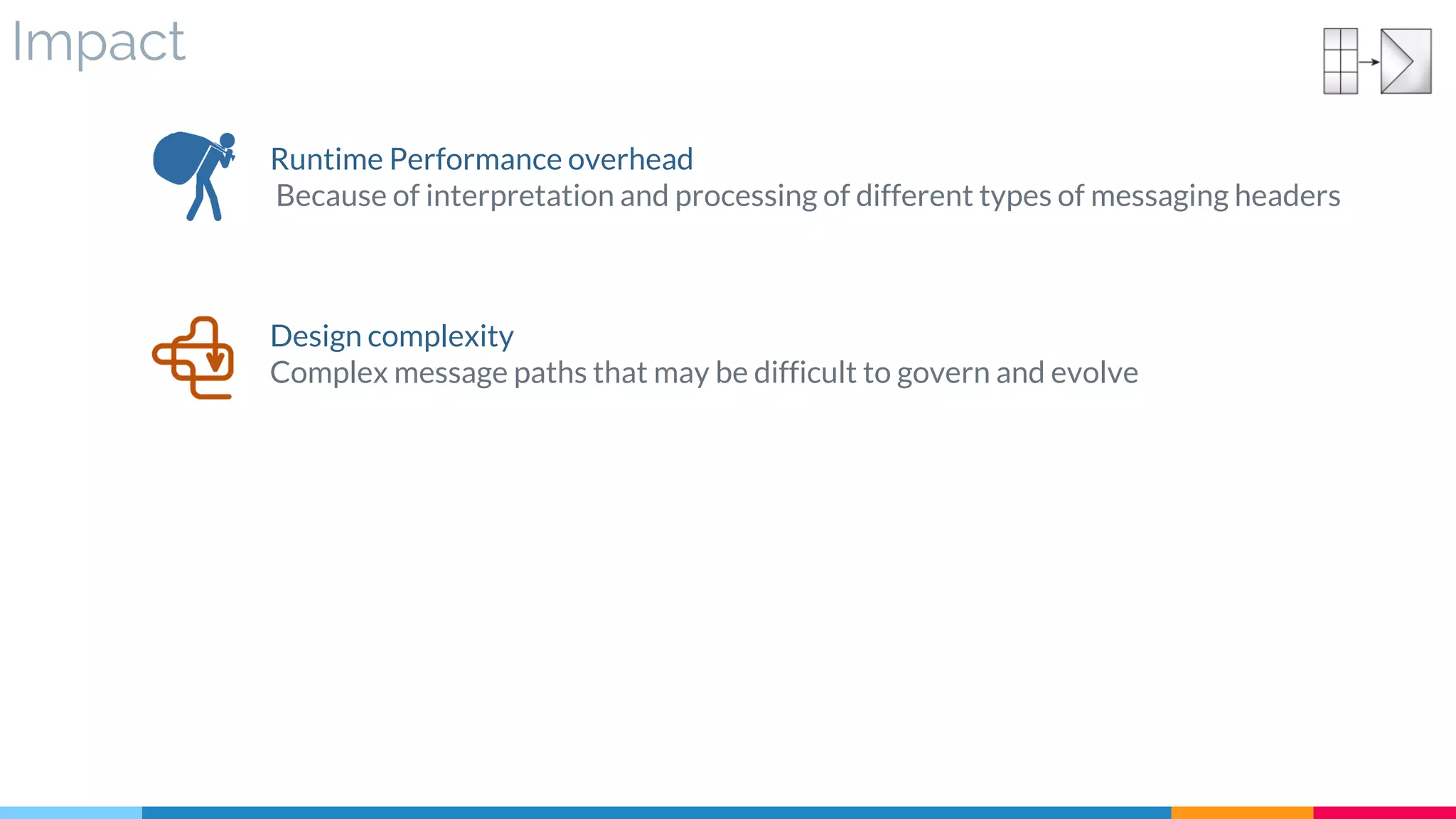 Impact

Runtime Performance overhead
Because of interpretation and processing of different types of messaging headers

Design complexity
Complex message paths that may be difficult to govern and evolve